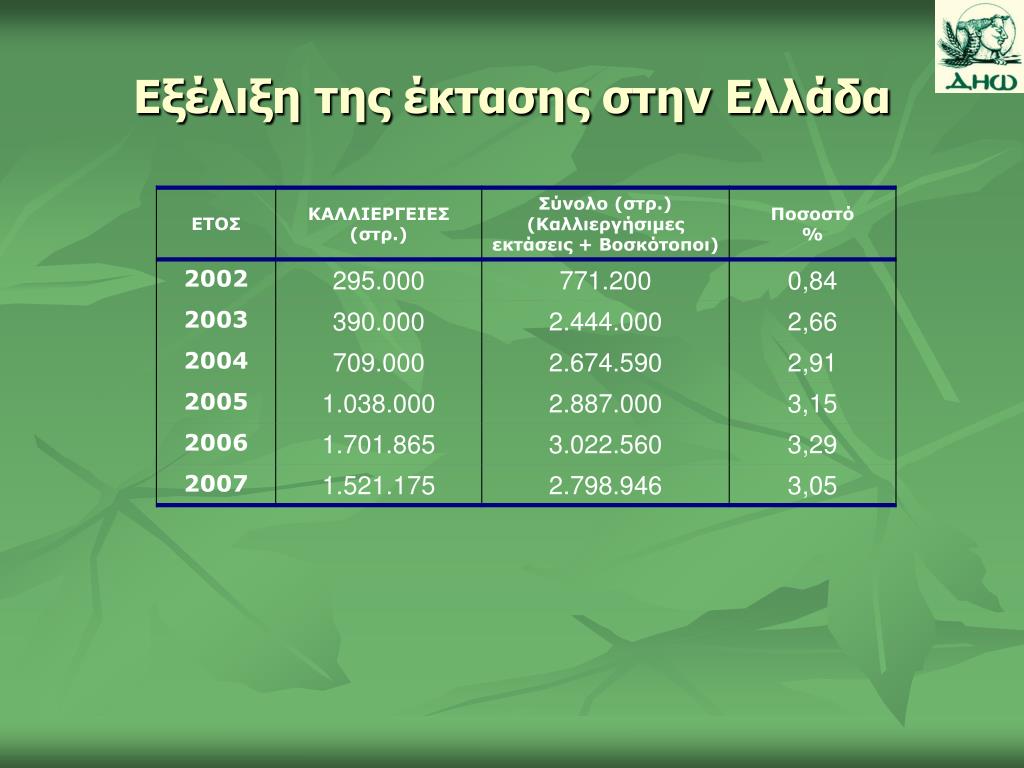 ΔΗΩ

Εξέλιξη της έκτασης στην Ελλάδα

| ΕΤΟΣ | ΚΑΛΛΙΕΡΓΕΙΕΣ (στρ.) | Σύνολο (στρ.) (Καλλιεργήσιμες εκτάσεις + Βοσκότοποι) | Ποσοστό % |
|---|---|---|---|
| 2002 | 295.000 | 771.200 | 0,84 |
| 2003 | 390.000 | 2.444.000 | 2,66 |
| 2004 | 709.000 | 2.674.590 | 2,91 |
| 2005 | 1.038.000 | 2.887.000 | 3,15 |
| 2006 | 1.701.865 | 3.022.560 | 3,29 |
| 2007 | 1.521.175 | 2.798.946 | 3,05 |